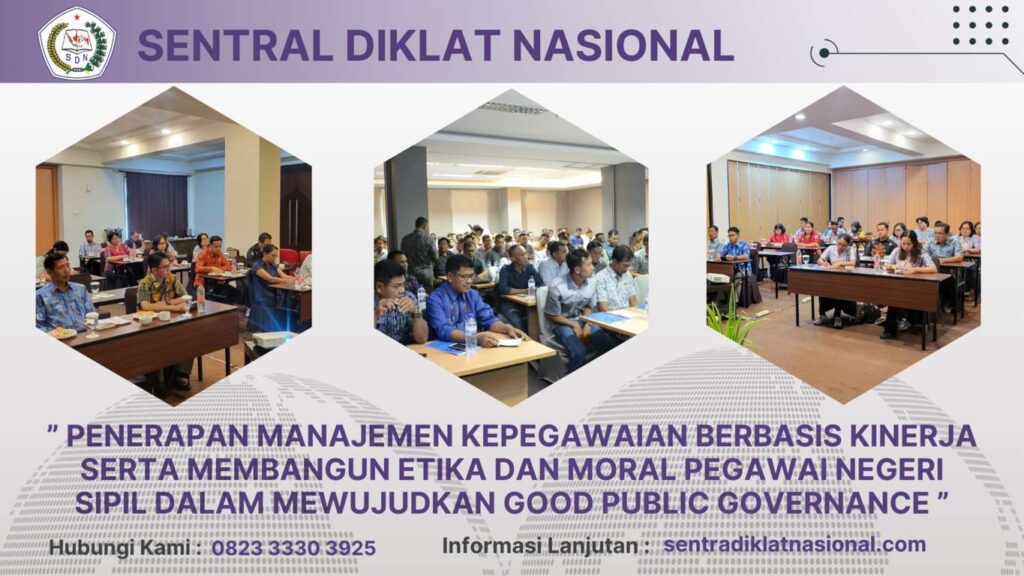 SDN

SENTRAL DIKLAT NASIONAL

" PENERAPAN MANAJEMEN KEPEGAWAIAN BERBASIS KINERJA SERTA MEMBANGUN ETIKA DAN MORAL PEGAWAI NEGERI SIPIL DALAM MEWUJUDKAN GOOD PUBLIC GOVERNANCE "

Hubungi Kami : 0823 3330 3925

Informasi Lanjutan : sentradiklatnasional.com